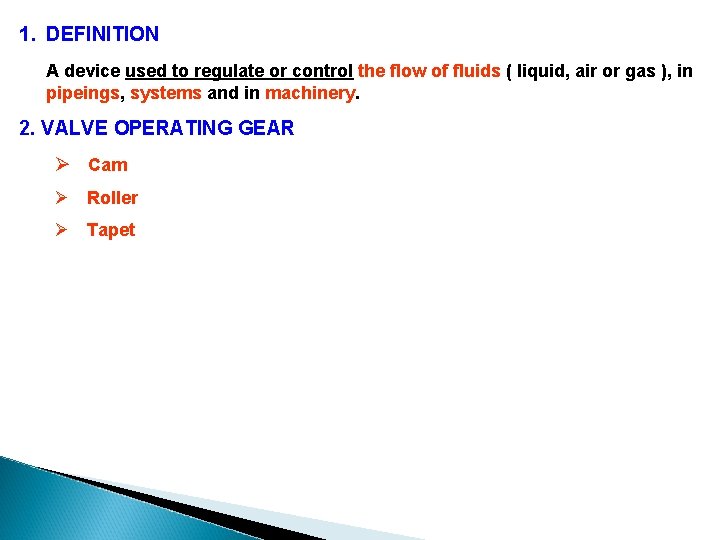 1. DEFINITION

A device used to regulate or control the flow of fluids ( liquid, air or gas ), in pipeings, systems and in machinery.

2. VALVE OPERATING GEAR

➢ Cam

➢ Roller

➢ Tapet